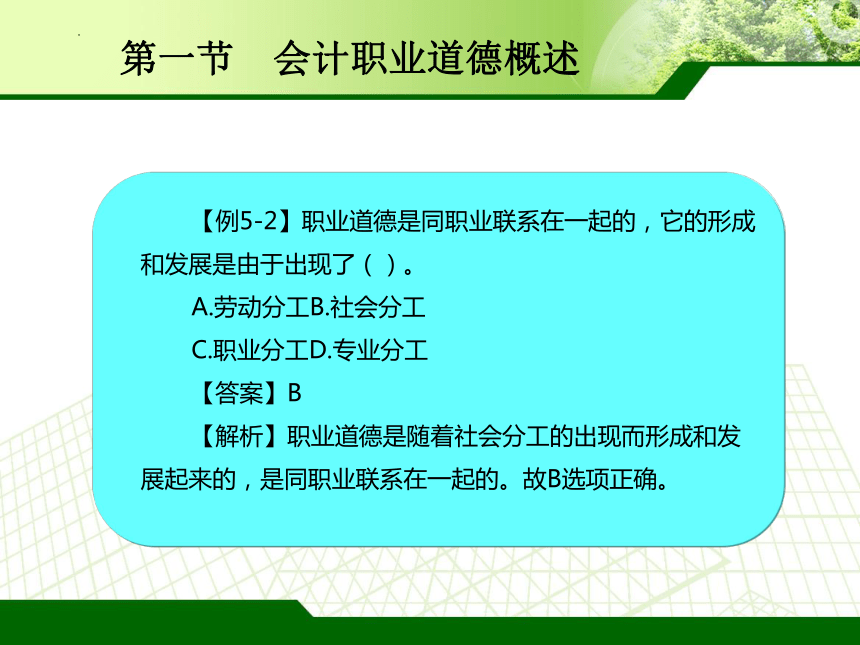 第一节 会计职业道德概述

【例5-2】职业道德是同职业联系在一起的，它的形成和发展是由于出现了（ ）。

A.劳动分工B.社会分工

C.职业分工D.专业分工

【答案】B

【解析】职业道德是随着社会分工的出现而形成和发展起来的，是同职业联系在一起的。故B选项正确。